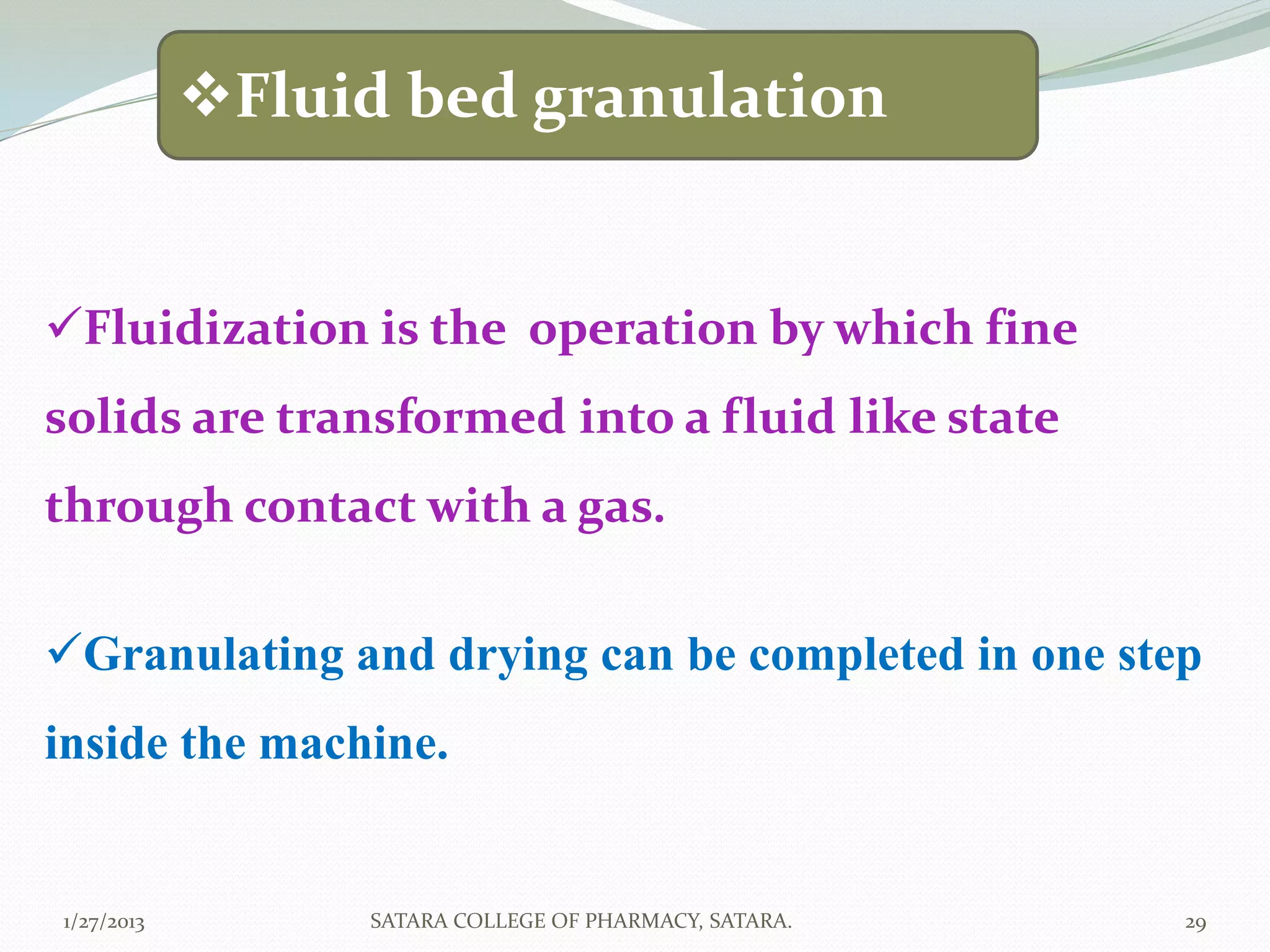 ❖Fluid bed granulation

✓Fluidization is the operation by which fine solids are transformed into a fluid like state through contact with a gas.

✓Granulating and drying can be completed in one step inside the machine.

1/27/2013 SATARA COLLEGE OF PHARMACY, SATARA. 29